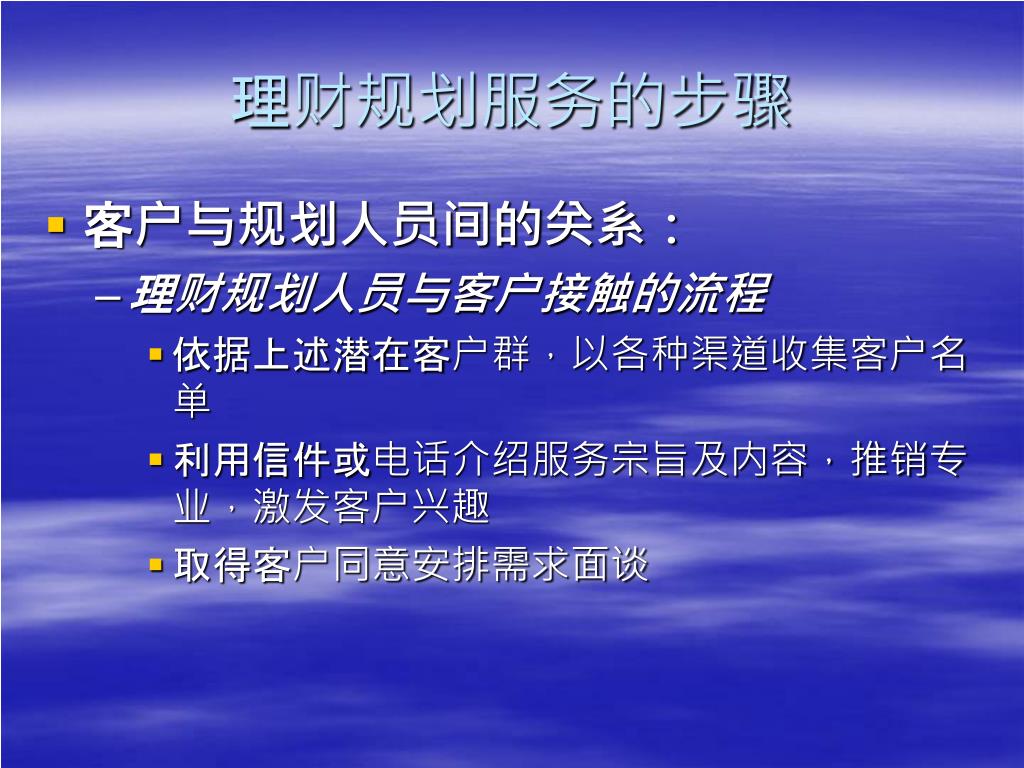 理财规划服务的步骤

客户与规划人员间的关系：

– 理财规划人员与客户接触的流程

依据上述潜在客户群，以各种渠道收集客户名单

利用信件或电话介绍服务宗旨及内容，推销专业，激发客户兴趣

取得客户同意安排需求面谈